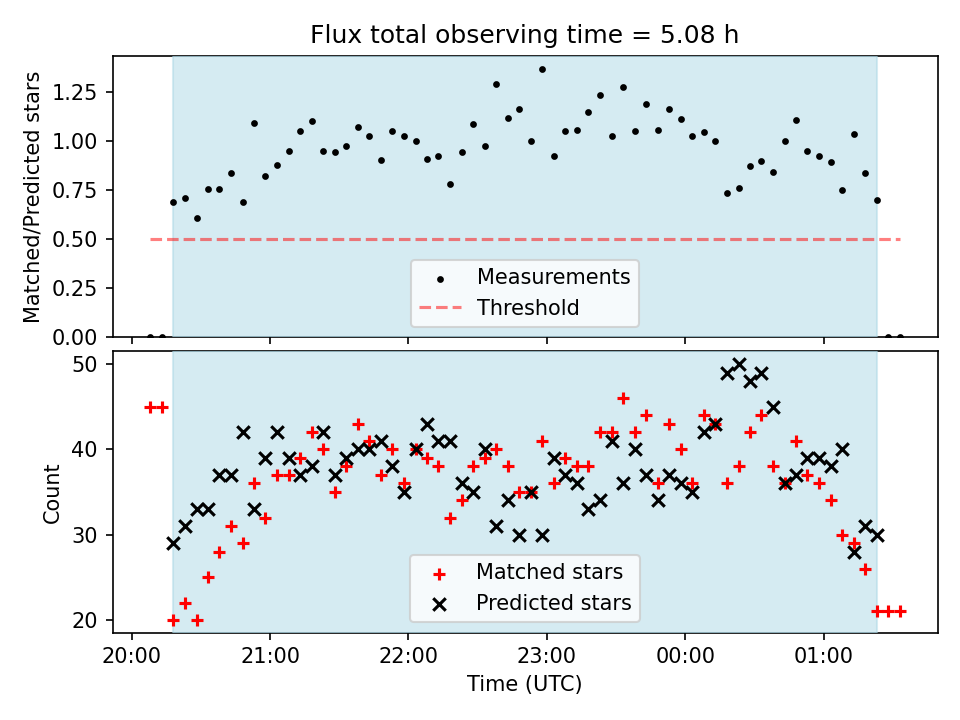 Flux total observing time = 5.08 h

Matched/Predicted stars

1.25
1.00
0.75
0.50
0.25
0.00

Measurements
Threshold

Count

50
40
30
20

Matched stars
Predicted stars

20:00
21:00
22:00
23:00
00:00
01:00

Time (UTC)